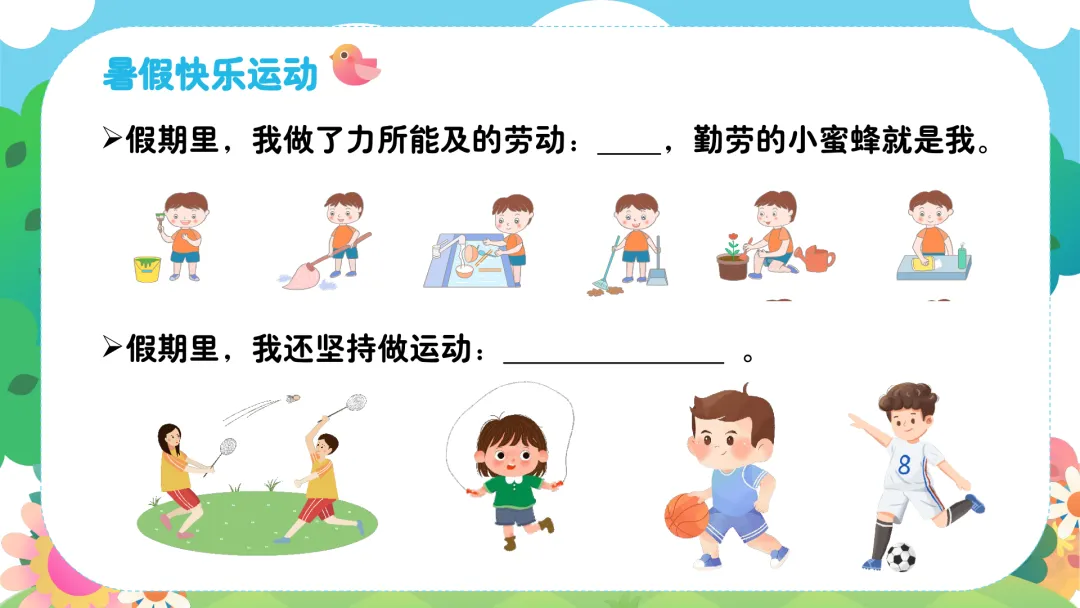 暑假快乐运动

➢假期里，我做了力所能及的劳动：____，勤劳的小蜜蜂就是我。

➢假期里，我还坚持做运动：______________ 。

8